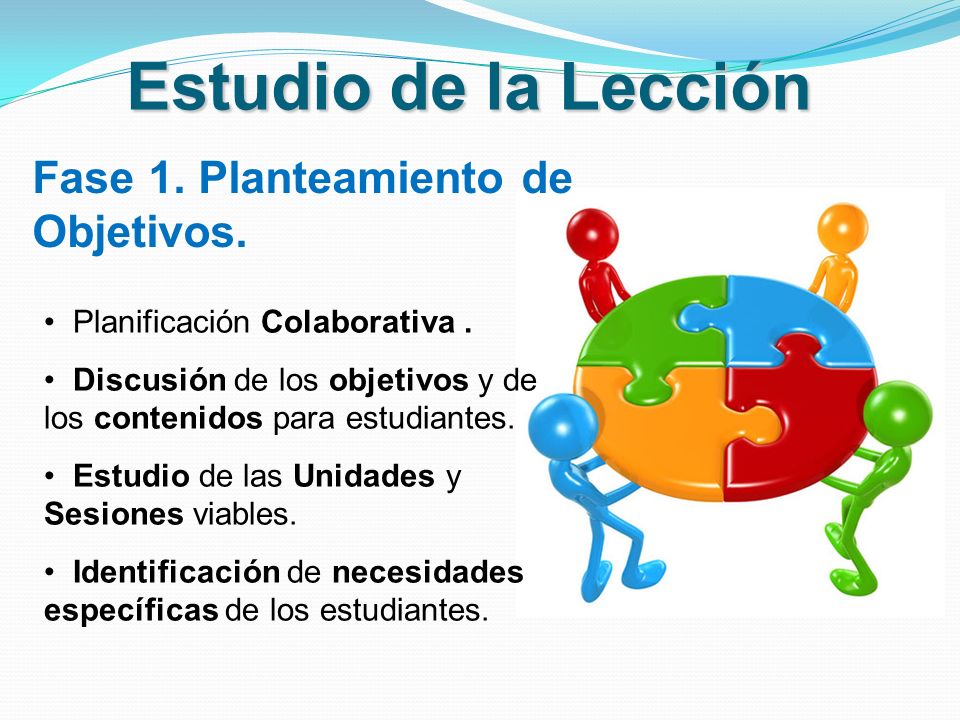 Estudio de la Lección

Fase 1. Planteamiento de Objetivos.

• Planificación Colaborativa .

• Discusión de los objetivos y de los contenidos para estudiantes.

• Estudio de las Unidades y Sesiones viables.

• Identificación de necesidades específicas de los estudiantes.